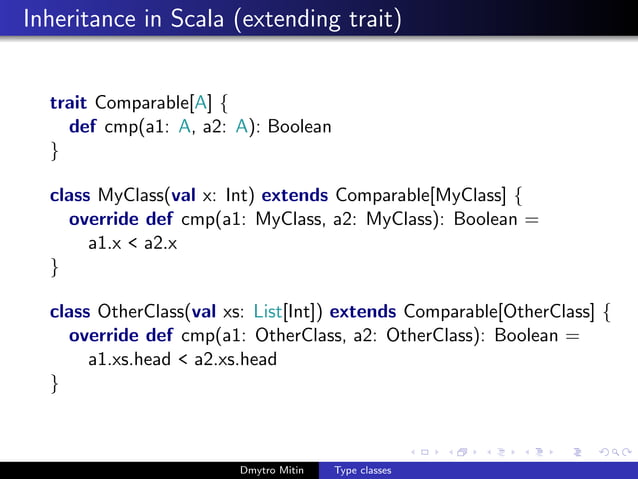 Inheritance in Scala (extending trait)

trait Comparable[A] {
def cmp(a1: A, a2: A): Boolean
}

class MyClass(val x: Int) extends Comparable[MyClass] {
override def cmp(a1: MyClass, a2: MyClass): Boolean =
a1.x < a2.x
}

class OtherClass(val xs: List[Int]) extends Comparable[OtherClass] {
override def cmp(a1: OtherClass, a2: OtherClass): Boolean =
a1.xs.head < a2.xs.head
}

Dmytro Mitin Type classes